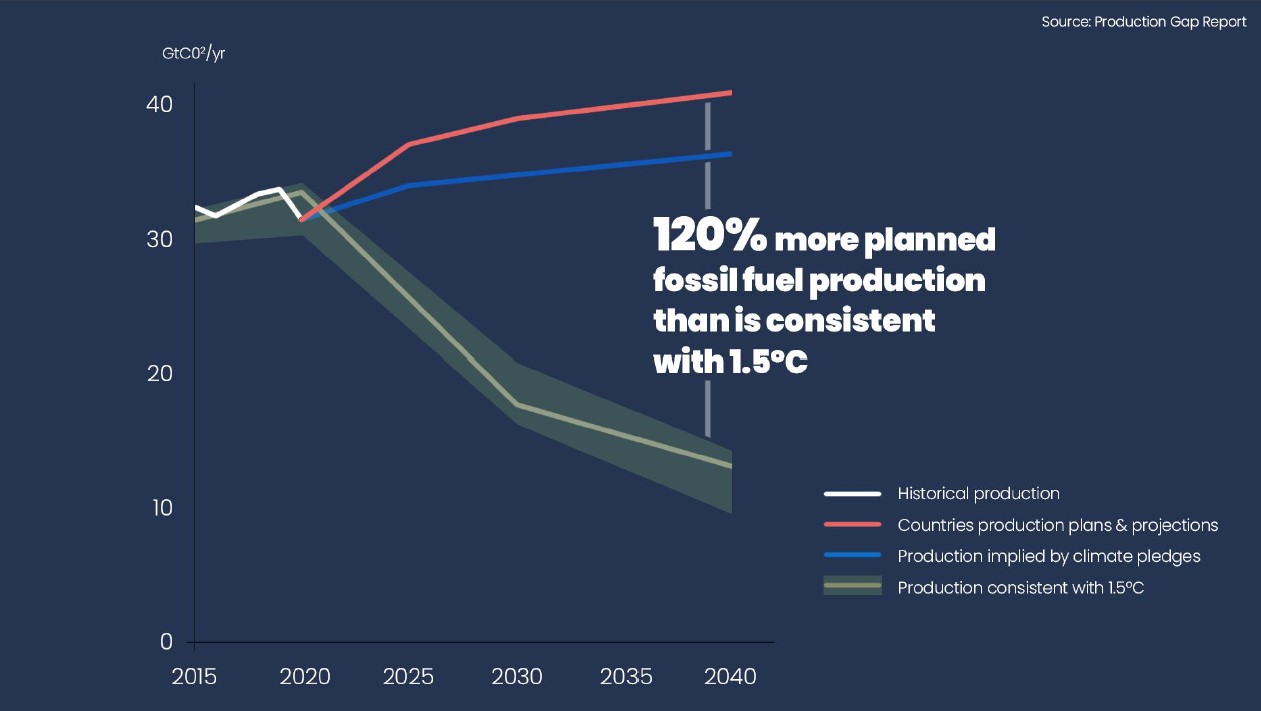 Source: Production Gap Report

GtC0²/yr

40

30

20

10

0

2015 2020 2025 2030 2035 2040

120% more planned fossil fuel production than is consistent with 1.5°C

Historical production
Countries production plans & projections
Production implied by climate pledges
Production consistent with 1.5°C